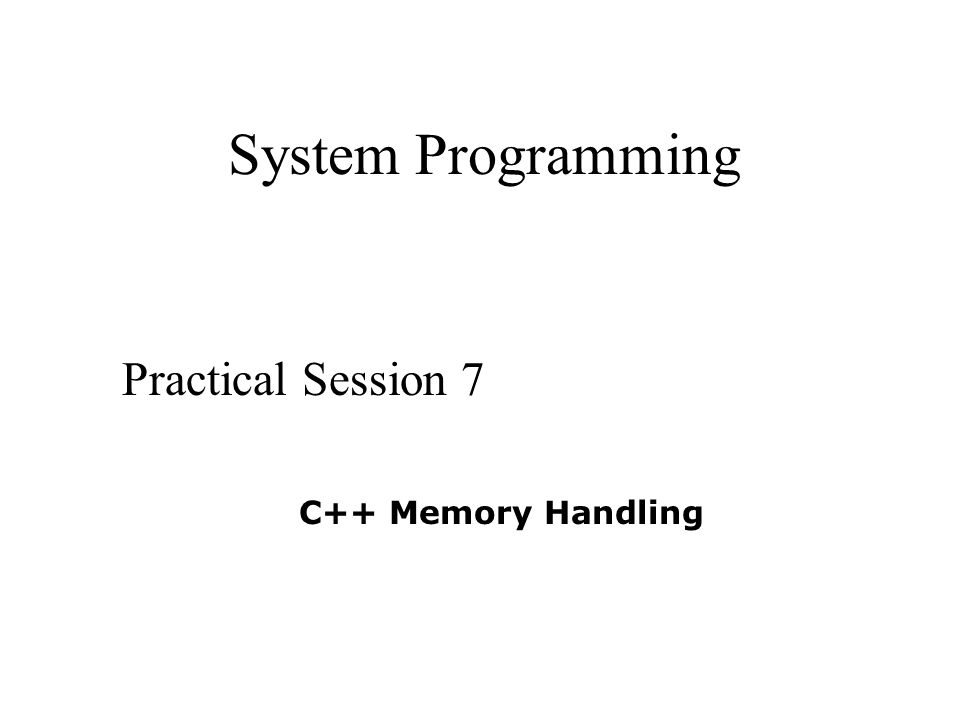 System Programming

Practical Session 7

C++ Memory Handling